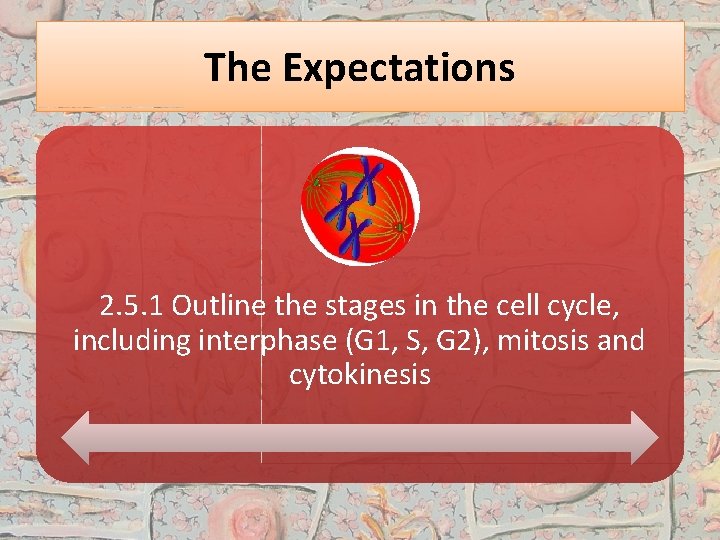 The Expectations

2.5.1 Outline the stages in the cell cycle, including interphase (G1, S, G2), mitosis and cytokinesis